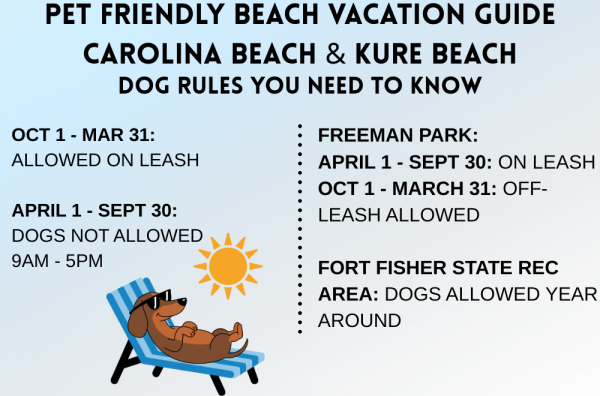 PET FRIENDLY BEACH VACATION GUIDE
CAROLINA BEACH & KURE BEACH
DOG RULES YOU NEED TO KNOW

OCT 1 - MAR 31:
ALLOWED ON LEASH

APRIL 1 - SEPT 30:
DOGS NOT ALLOWED
9AM - 5PM

FREEMAN PARK:
APRIL 1 - SEPT 30: ON LEASH
OCT 1 - MARCH 31: OFF-LEASH ALLOWED

FORT FISHER STATE REC AREA: DOGS ALLOWED YEAR AROUND